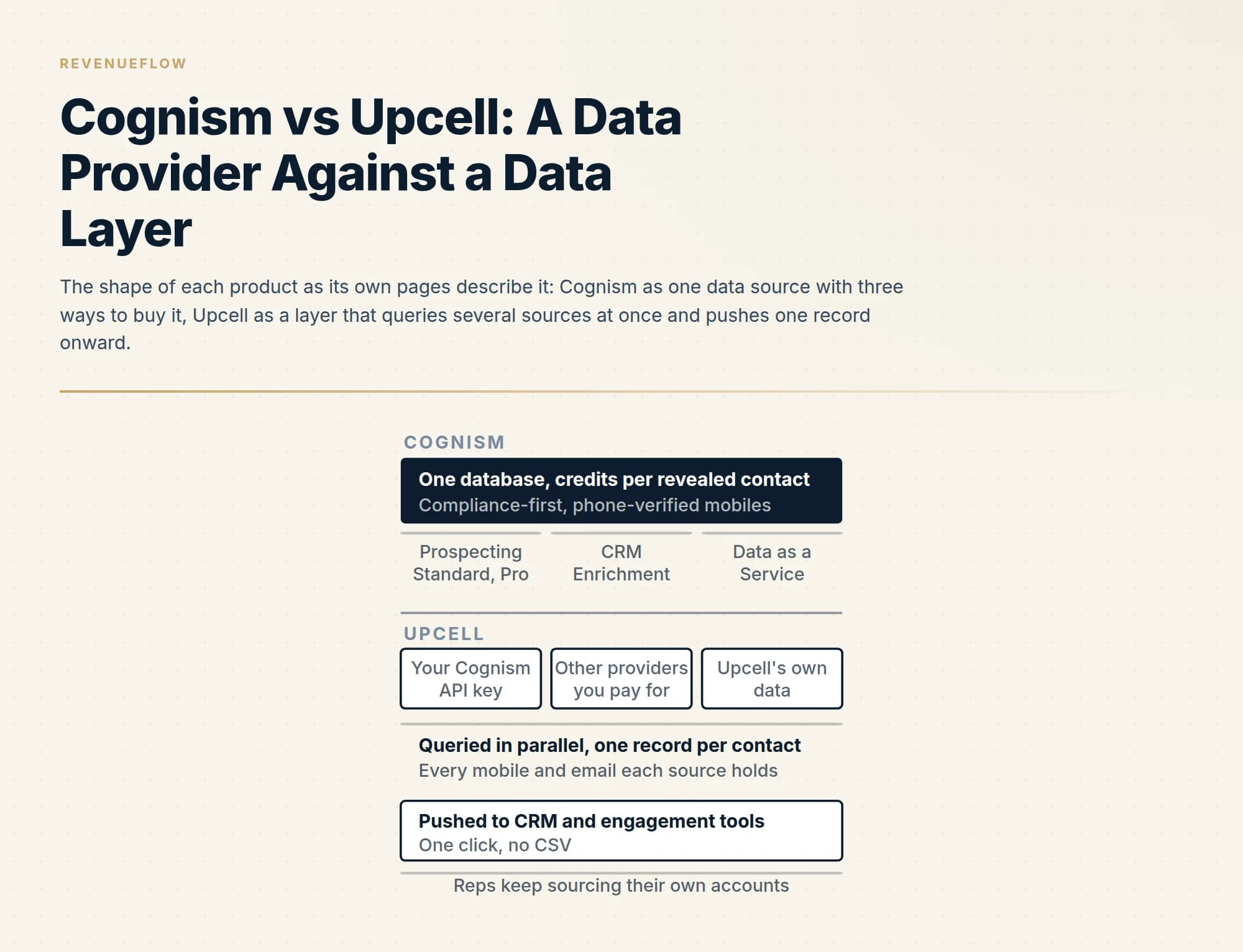 REVENUEFLOW

Cognism vs Upcell: A Data Provider Against a Data Layer

The shape of each product as its own pages describe it: Cognism as one data source with three ways to buy it, Upcell as a layer that queries several sources at once and pushes one record onward.

COGNISM

One database, credits per revealed contact
Compliance-first, phone-verified mobiles

Prospecting Standard, Pro

CRM Enrichment

Data as a Service

UPCELL

Your Cognism API key

Other providers you pay for

Upcell's own data

Queried in parallel, one record per contact
Every mobile and email each source holds

Pushed to CRM and engagement tools
One click, no CSV

Reps keep sourcing their own accounts